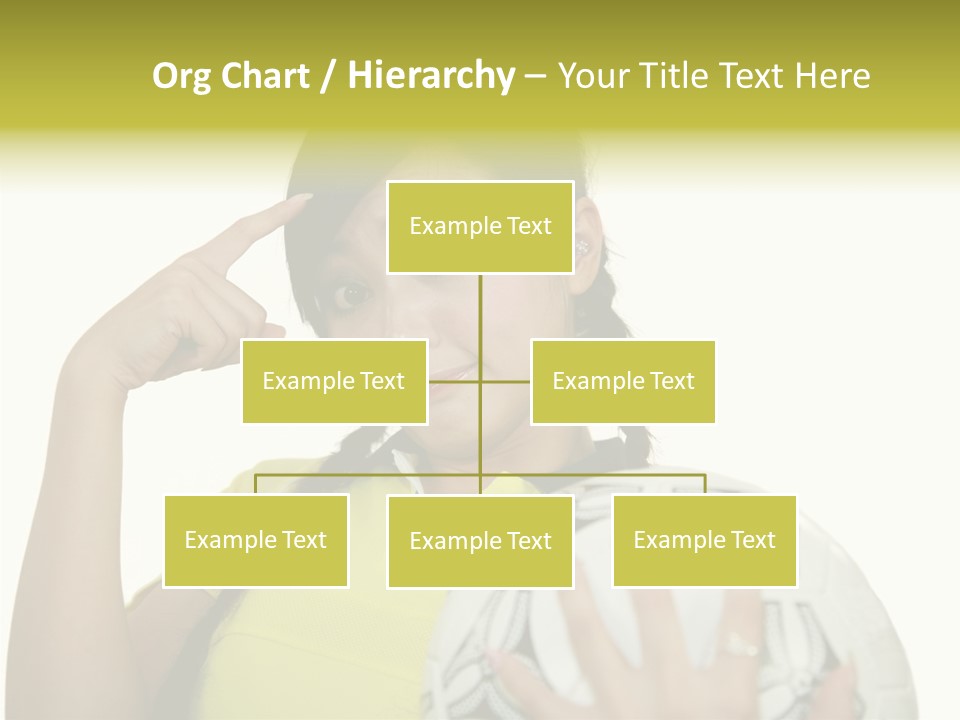 Org Chart / Hierarchy – Your Title Text Here

Example Text

Example Text

Example Text

Example Text

Example Text

Example Text